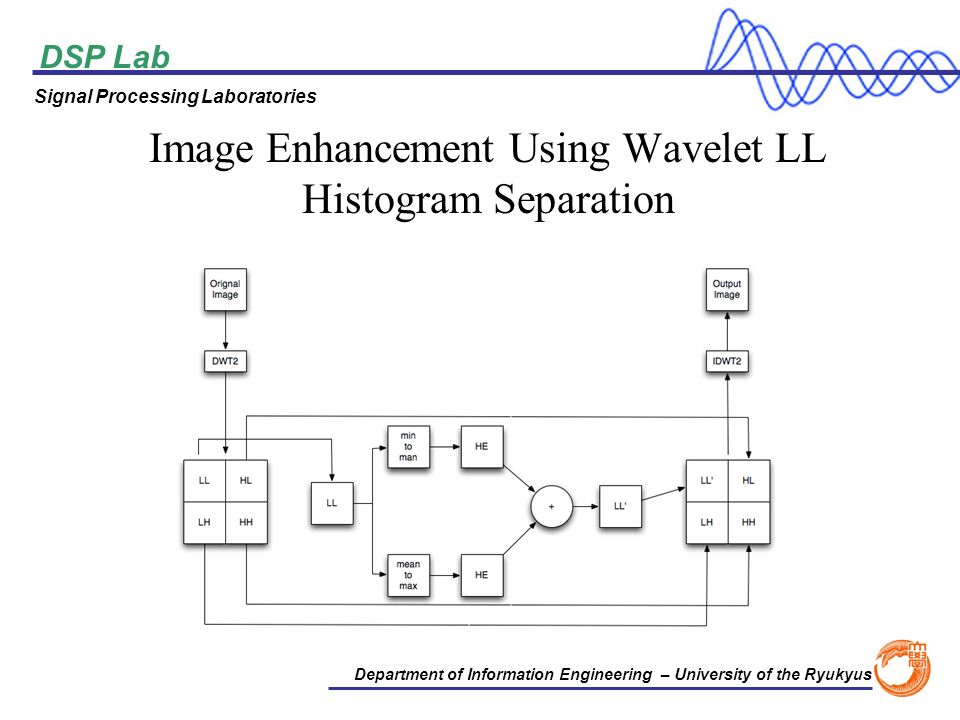 DSP Lab
Signal Processing Laboratories

Image Enhancement Using Wavelet LL Histogram Separation

Orignal Image

DWT2

LL
HL
LH
HH

LL

min to man

HE

mean to max

HE

+

LL'

LL'
HL
LH
HH

IDWT2

Output Image

Department of Information Engineering – University of the Ryukyus